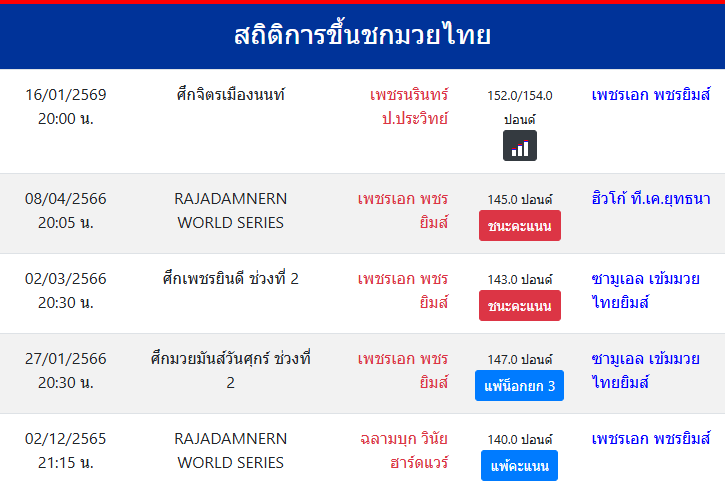 สถิติการขึ้นชกมวยไทย

| | | | | |
|---|---|---|---|---|
| 16/01/2569 20:00 น. | ศึกจิตรเมืองนนท์ | เพชรนรินทร์ ป.ประวิทย์ | 152.0/154.0 ปอนด์ | เพชรเอก พชรยิมส์ |
| 08/04/2566 20:05 น. | RAJADAMNERN WORLD SERIES | เพชรเอก พชรยิมส์ | 145.0 ปอนด์ ชนะคะแนน | ฮิวโก้ ที.เค.ยุทธนา |
| 02/03/2566 20:30 น. | ศึกเพชรยินดี ช่วงที่ 2 | เพชรเอก พชรยิมส์ | 143.0 ปอนด์ ชนะคะแนน | ซามูเอล เข้มมวยไทยยิมส์ |
| 27/01/2566 20:30 น. | ศึกมวยมันส์วันศุกร์ ช่วงที่ 2 | เพชรเอก พชรยิมส์ | 147.0 ปอนด์ แพ้น็อกยก 3 | ซามูเอล เข้มมวยไทยยิมส์ |
| 02/12/2565 21:15 น. | RAJADAMNERN WORLD SERIES | ฉลามบุก วินัยฮาร์ดแวร์ | 140.0 ปอนด์ แพ้คะแนน | เพชรเอก พชรยิมส์ |